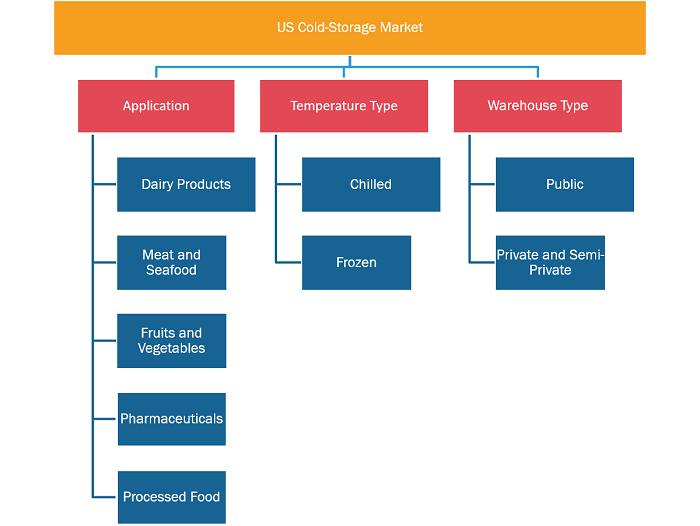 US Cold-Storage Market

Application

Dairy Products

Meat and Seafood

Fruits and Vegetables

Pharmaceuticals

Processed Food

Temperature Type

Chilled

Frozen

Warehouse Type

Public

Private and Semi-Private